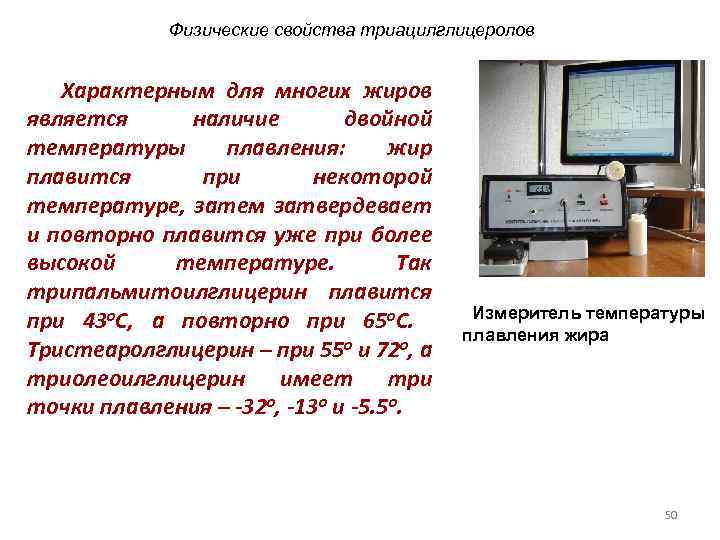 Физические свойства триацилглицеролов

Характерным для многих жиров является наличие двойной температуры плавления: жир плавится при некоторой температуре, затем затвердевает и повторно плавится уже при более высокой температуре. Так трипальмитоилглицерин плавится при 43°С, а повторно при 65°С. Тристеаролглицерин – при 55° и 72°, а триолеоилглицерин имеет три точки плавления – -32°, -13° и -5.5°.

Измеритель температуры плавления жира

50